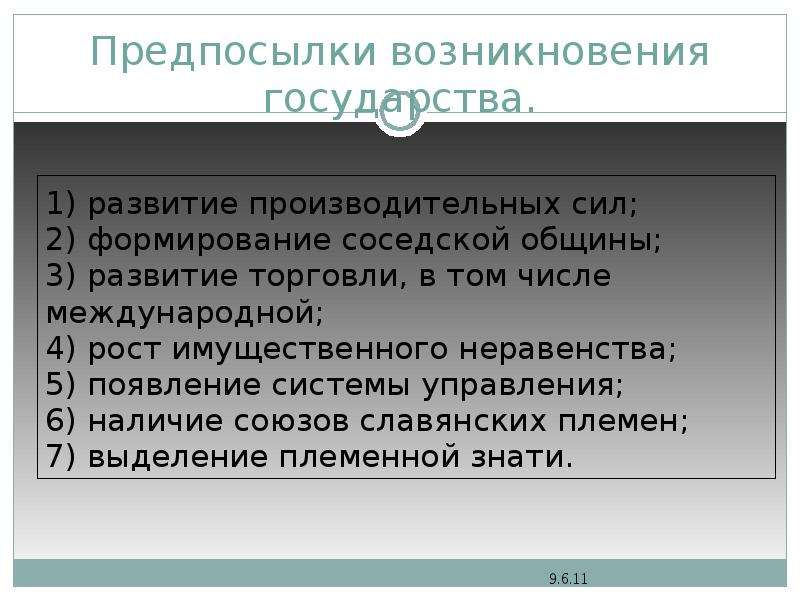 Предпосылки возникновения государства.

1) развитие производительных сил;
2) формирование соседской общины;
3) развитие торговли, в том числе международной;
4) рост имущественного неравенства;
5) появление системы управления;
6) наличие союзов славянских племен;
7) выделение племенной знати.

9.6.11